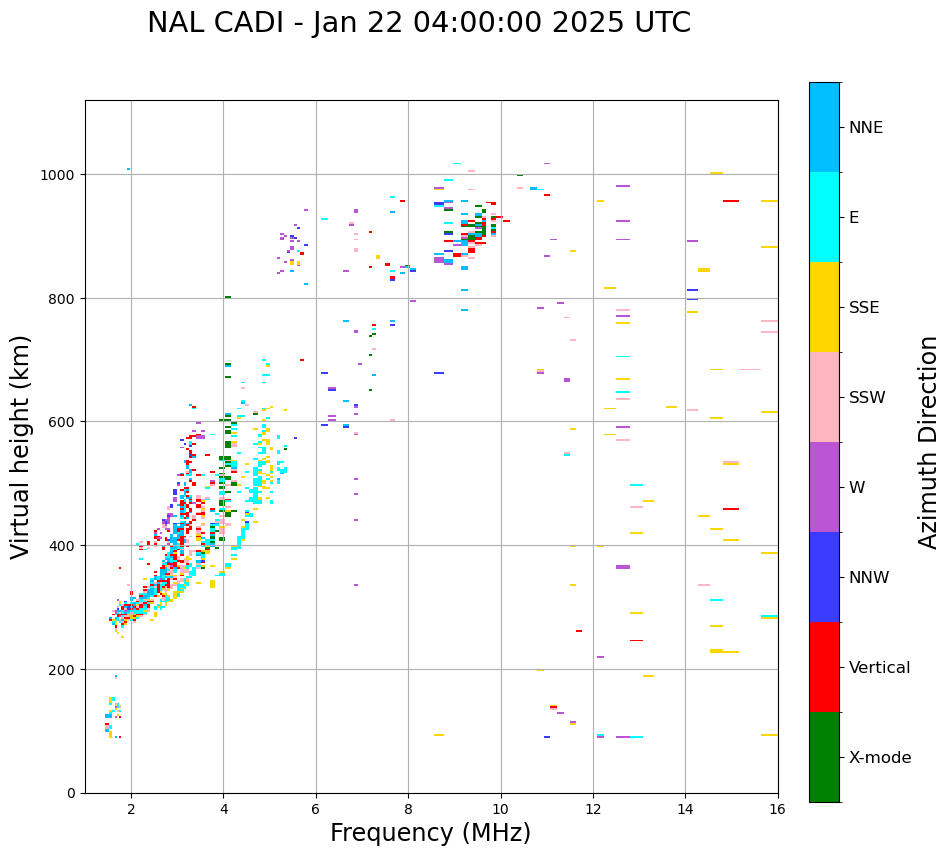 NAL CADI - Jan 22 04:00:00 2025 UTC

Virtual height (km)

1000
800
600
400
200
0

2
4
6
8
10
12
14
16

Frequency (MHz)

NNE
E
SSE
SSW
W
NNW
Vertical
X-mode

Azimuth Direction